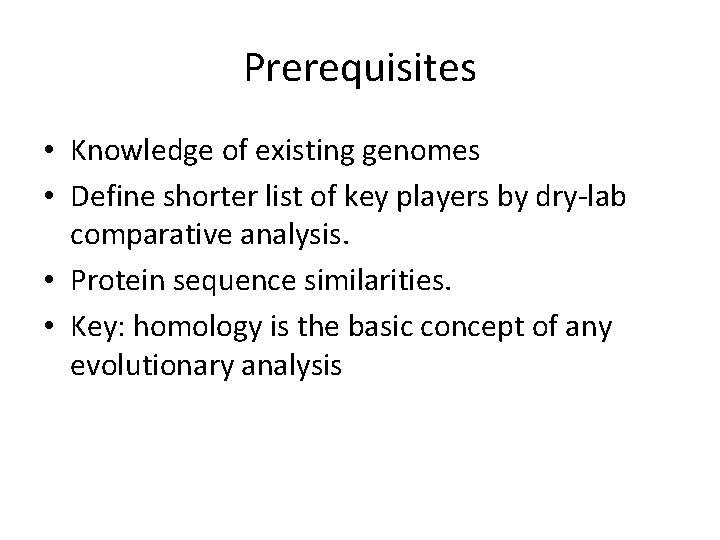 Prerequisites

• Knowledge of existing genomes
• Define shorter list of key players by dry-lab comparative analysis.
• Protein sequence similarities.
• Key: homology is the basic concept of any evolutionary analysis